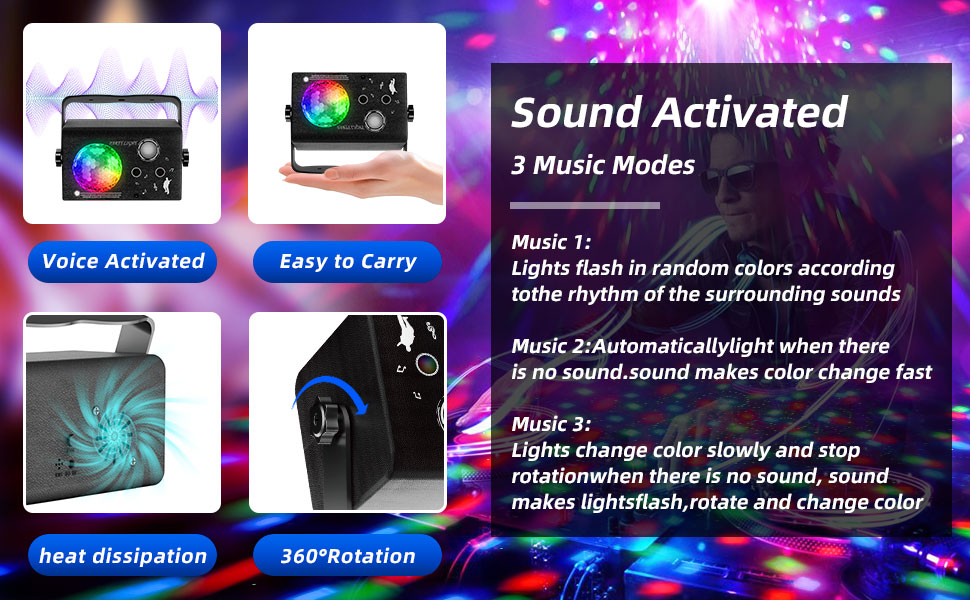 Voice Activated

Easy to Carry

heat dissipation

360°Rotation

Sound Activated

3 Music Modes

Music 1:
Lights flash in random colors according tothe rhythm of the surrounding sounds

Music 2:Automaticallylight when there is no sound.sound makes color change fast

Music 3:
Lights change color slowly and stop rotationwhen there is no sound, sound makes lightsflash,rotate and change color